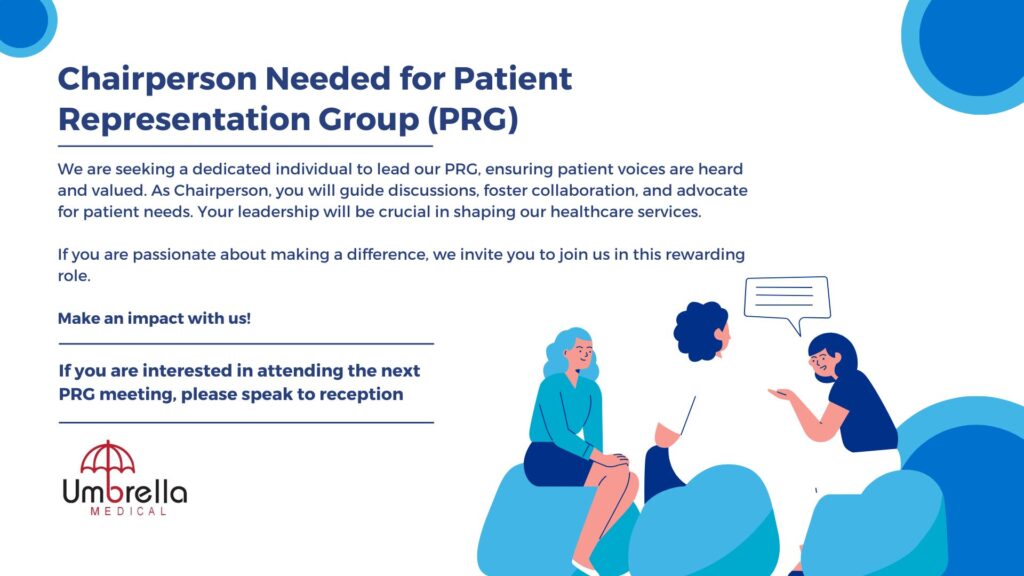 Chairperson Needed for Patient Representation Group (PRG)

We are seeking a dedicated individual to lead our PRG, ensuring patient voices are heard and valued. As Chairperson, you will guide discussions, foster collaboration, and advocate for patient needs. Your leadership will be crucial in shaping our healthcare services.

If you are passionate about making a difference, we invite you to join us in this rewarding role.

Make an impact with us!

If you are interested in attending the next PRG meeting, please speak to reception

Umbrella
MEDICAL